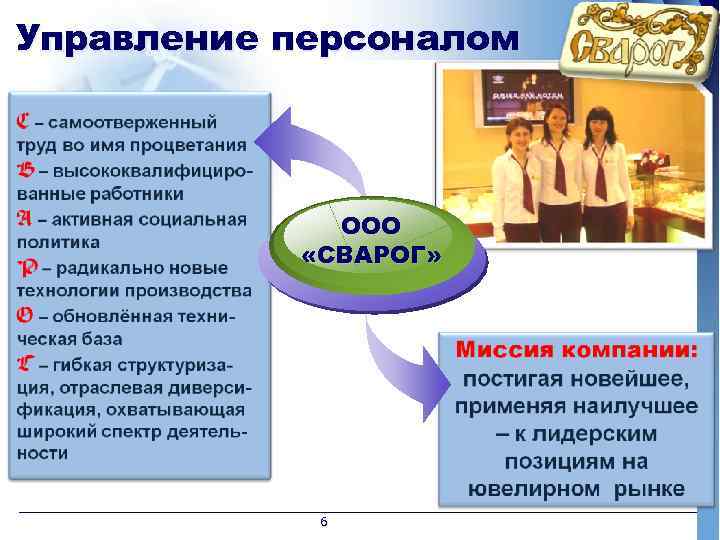 Управление персоналом

СВАРОГ

С – самоотверженный труд во имя процветания
В – высококвалифицированные работники
А – активная социальная политика
Р – радикально новые технологии производства
О – обновлённая техническая база
Г – гибкая структуризация, отраслевая диверсификация, охватывающая широкий спектр деятельности

ООО «СВАРОГ»

Миссия компании: постигая новейшее, применяя наилучшее – к лидерским позициям на ювелирном рынке

6